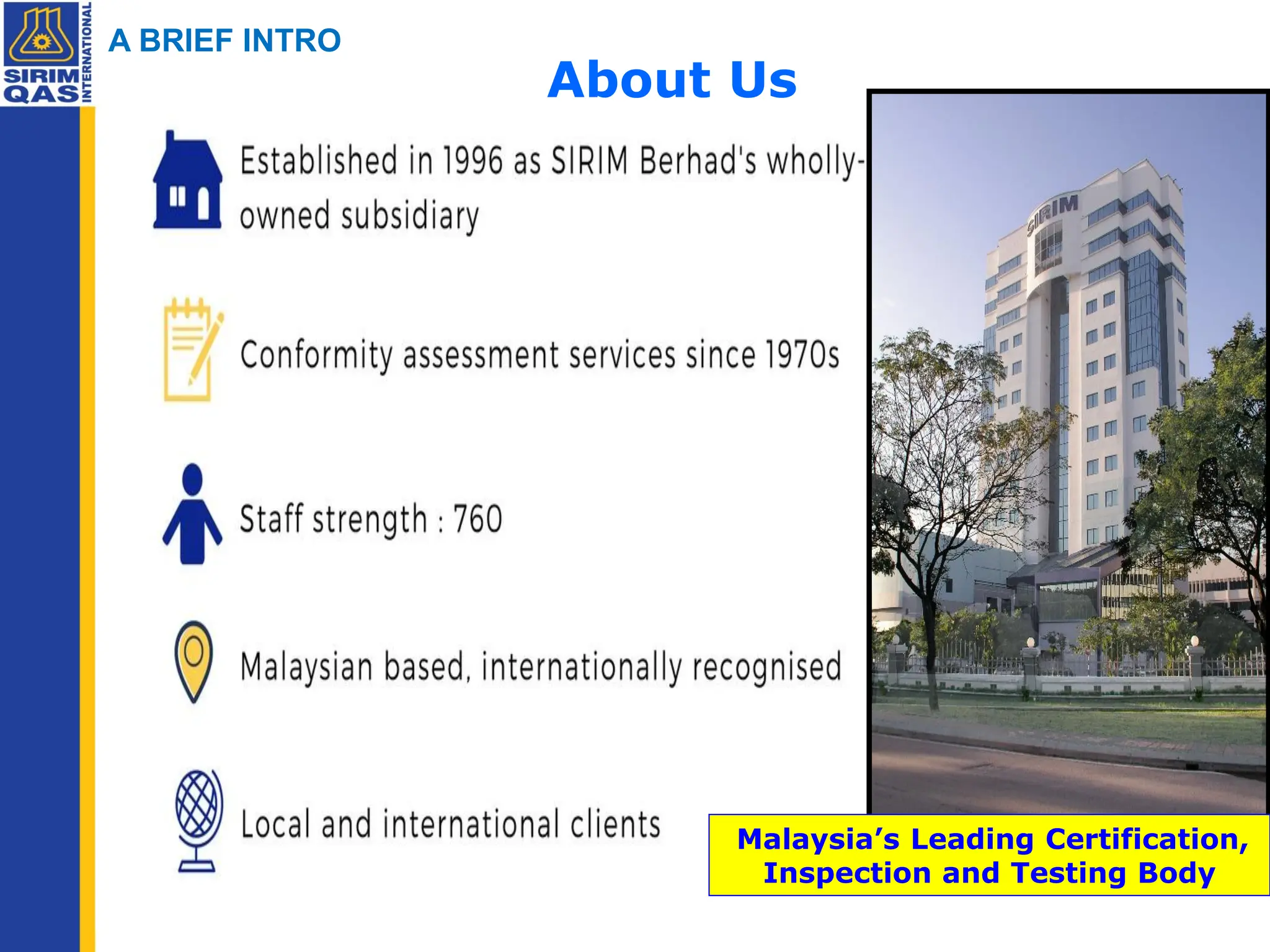 SIRIM QAS INTERNATIONAL

A BRIEF INTRO

About Us

Established in 1996 as SIRIM Berhad's wholly-owned subsidiary

Conformity assessment services since 1970s

Staff strength : 760

Malaysian based, internationally recognised

Local and international clients

SIRIM

Malaysia's Leading Certification, Inspection and Testing Body